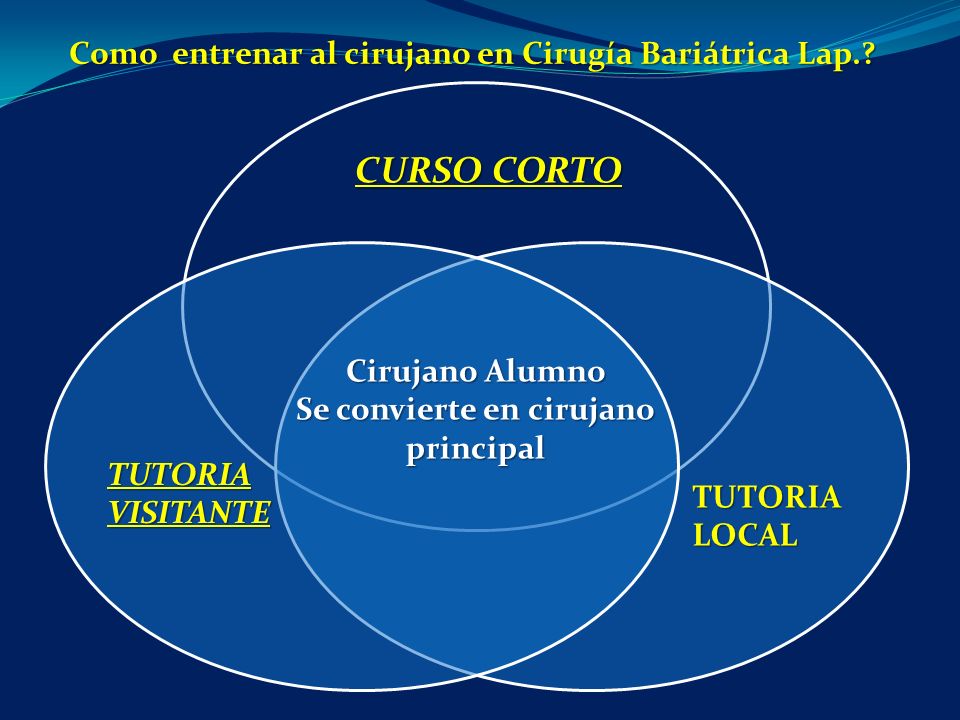 Como entrenar al cirujano en Cirugía Bariátrica Lap.?

CURSO CORTO

Cirujano Alumno
Se convierte en cirujano principal

TUTORIA VISITANTE

TUTORIA LOCAL